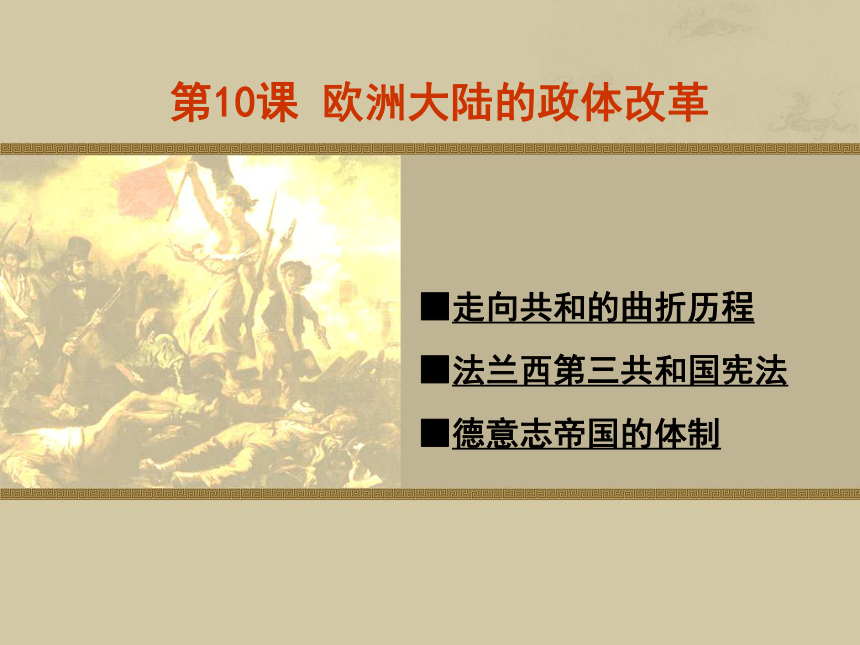 第10课 欧洲大陆的政体改革

■走向共和的曲折历程

■法兰西第三共和国宪法

■德意志帝国的体制